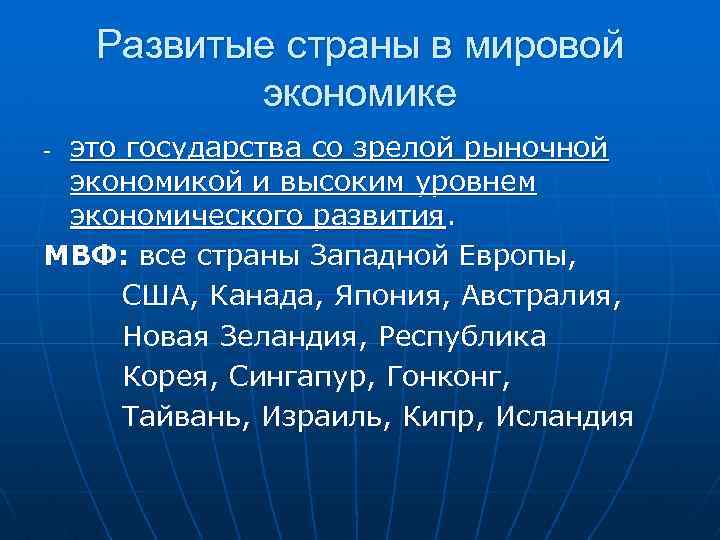 Развитые страны в мировой экономике

- это государства со зрелой рыночной экономикой и высоким уровнем экономического развития.

МВФ: все страны Западной Европы, США, Канада, Япония, Австралия, Новая Зеландия, Республика Корея, Сингапур, Гонконг, Тайвань, Израиль, Кипр, Исландия